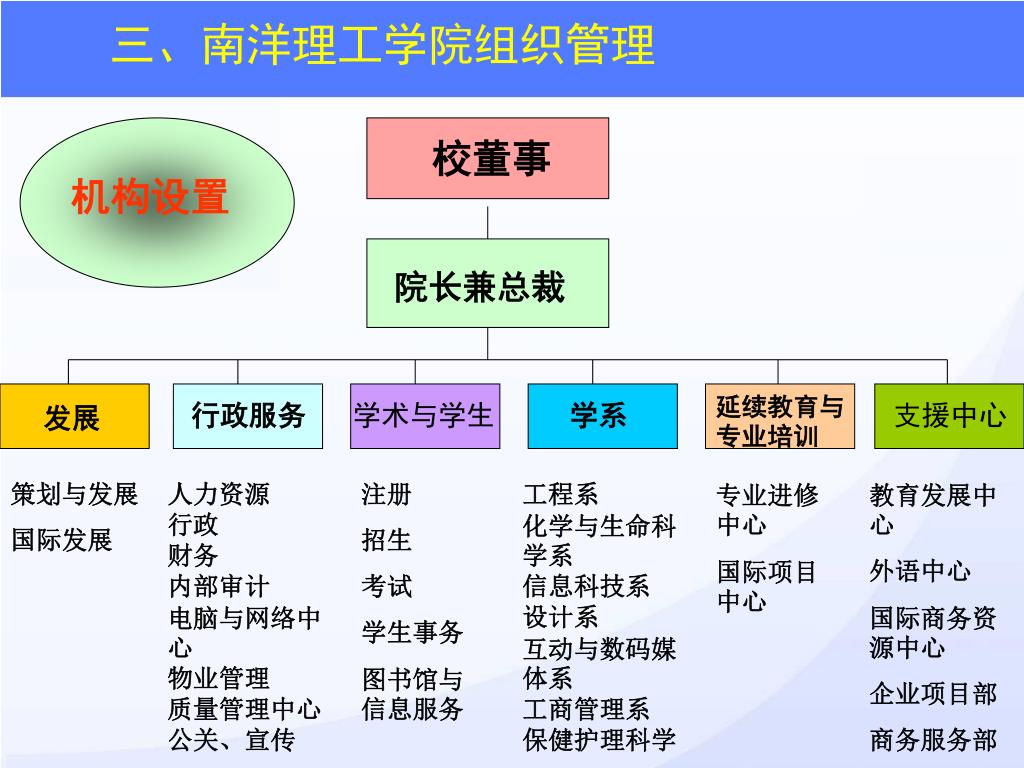 三、南洋理工学院组织管理

机构设置

校董事

院长兼总裁

发展

行政服务

学术与学生

学系

延续教育与专业培训

支援中心

策划与发展

国际发展

人力资源
行政
财务
内部审计
电脑与网络中心
物业管理
质量管理中心
公关、宣传

注册

招生

考试

学生事务

图书馆与信息服务

工程系
化学与生命科学系
信息科技系
设计系
互动与数码媒体系
工商管理系
保健护理科学

专业进修中心

国际项目中心

教育发展中心

外语中心

国际商务资源中心

企业项目部

商务服务部